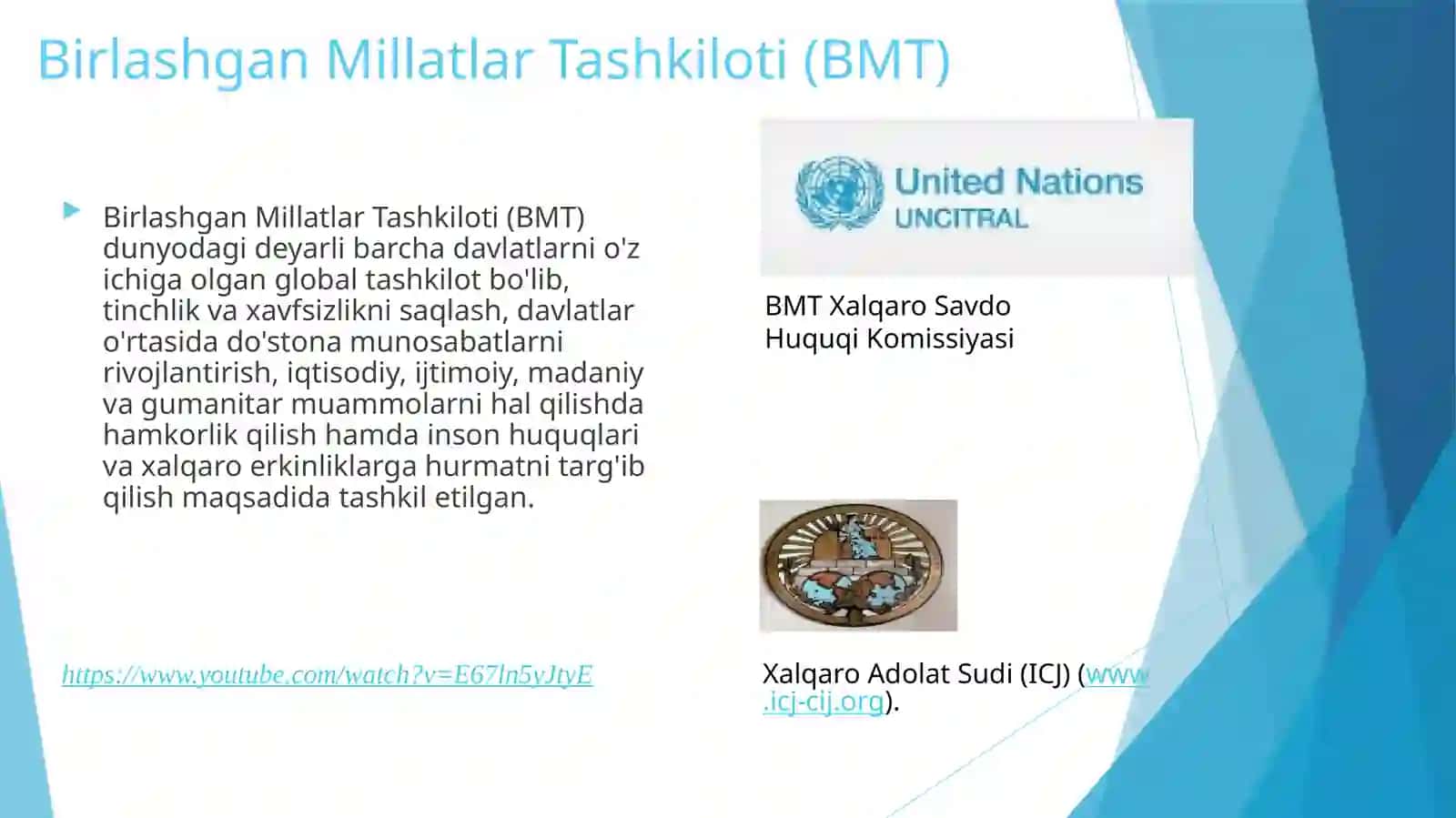 Birlashgan Millatlar Tashkiloti (BMT)

Birlashgan Millatlar Tashkiloti (BMT) dunyodagi deyarli barcha davlatlarni o'z ichiga olgan global tashkilot bo'lib, tinchlik va xavfsizlikni saqlash, davlatlar o'rtasida do'stona munosabatlarni rivojlantirish, iqtisodiy, ijtimoiy, madaniy va gumanitar muammolarni hal qilishda hamkorlik qilish hamda inson huquqlari va xalqaro erkinliklarga hurmatni targ'ib qilish maqsadida tashkil etilgan.

https://www.youtube.com/watch?v=E67ln5yJtyE

United Nations
UNCITRAL

BMT Xalqaro Savdo Huquqi Komissiyasi

Xalqaro Adolat Sudi (ICJ) (www.icj-cij.org).